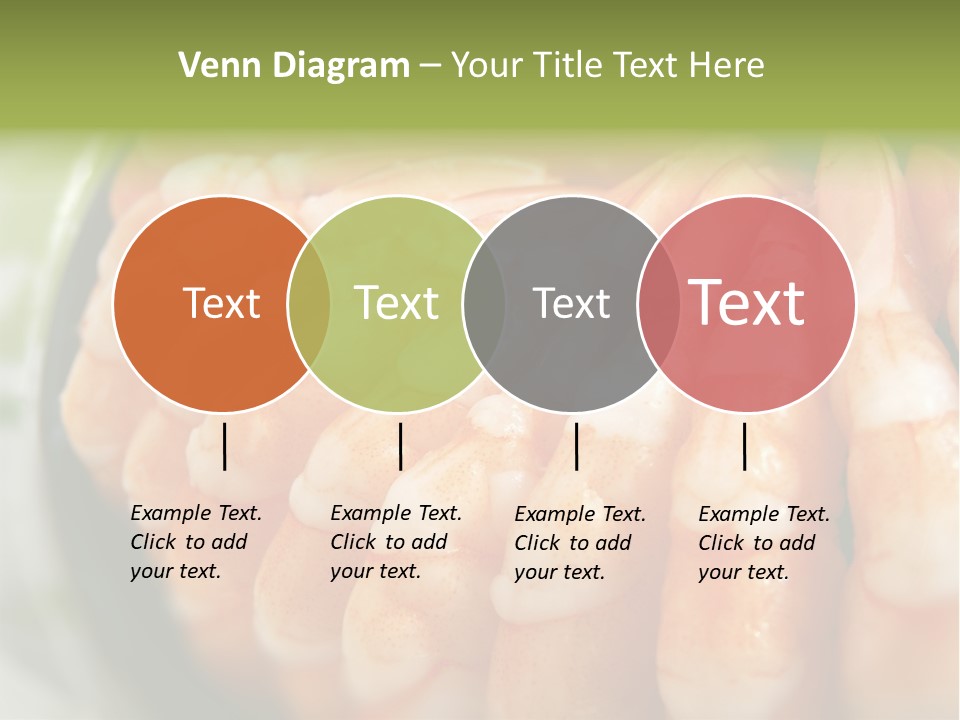 Venn Diagram – Your Title Text Here

Text

Text

Text

Text

Example Text. Click to add your text.

Example Text. Click to add your text.

Example Text. Click to add your text.

Example Text. Click to add your text.